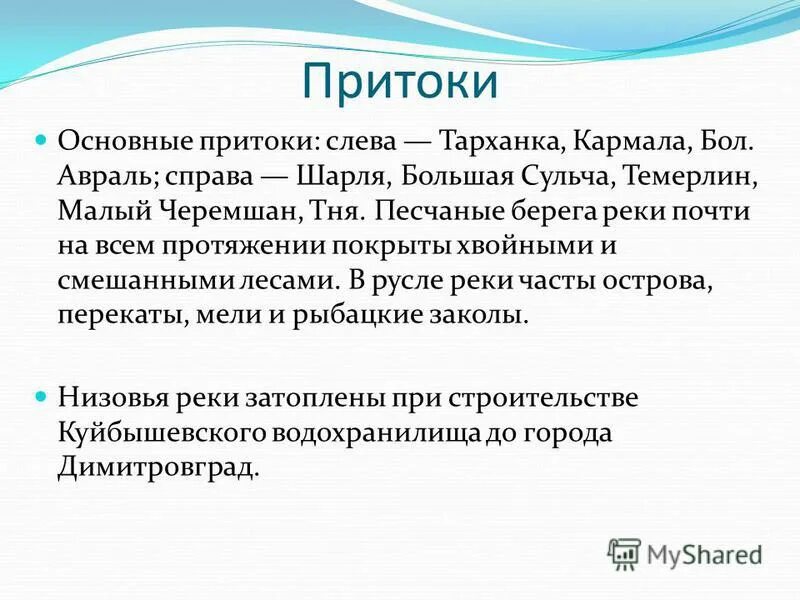 Притоки

Основные притоки: слева — Тарханка, Кармала, Бол. Авраль; справа — Шарля, Большая Сульча, Темерлин, Малый Черемшан, Тня. Песчаные берега реки почти на всем протяжении покрыты хвойными и смешанными лесами. В русле реки часты острова, перекаты, мели и рыбацкие заколы.

Низовья реки затоплены при строительстве Куйбышевского водохранилища до города Димитровград.

MyShared